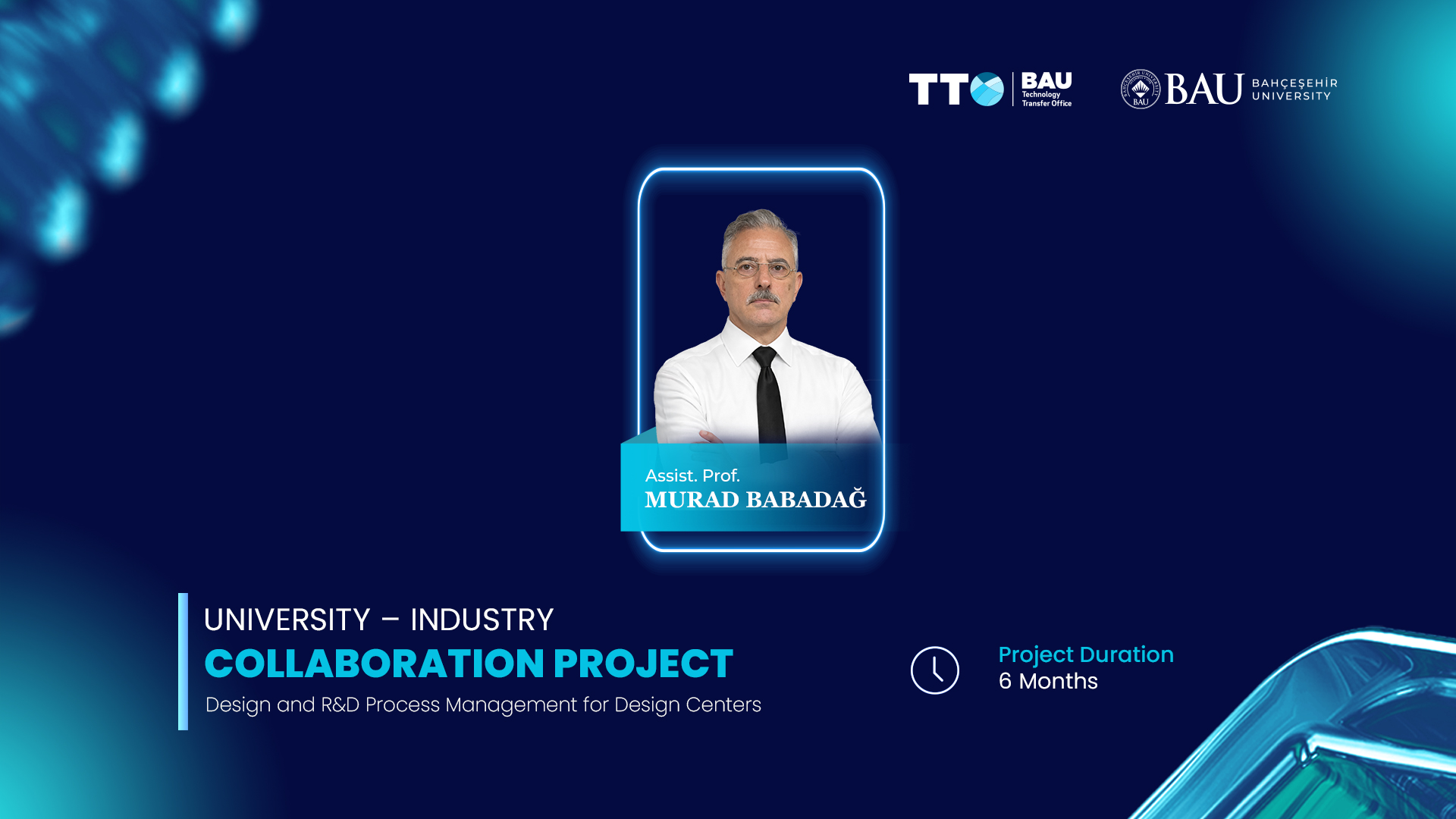 TTO BAU Technology Transfer Office

BAU BAHÇEŞEHİR UNIVERSITY

Assist. Prof.
MURAD BABADAĞ

UNIVERSITY – INDUSTRY
COLLABORATION PROJECT
Design and R&D Process Management for Design Centers

Project Duration
6 Months